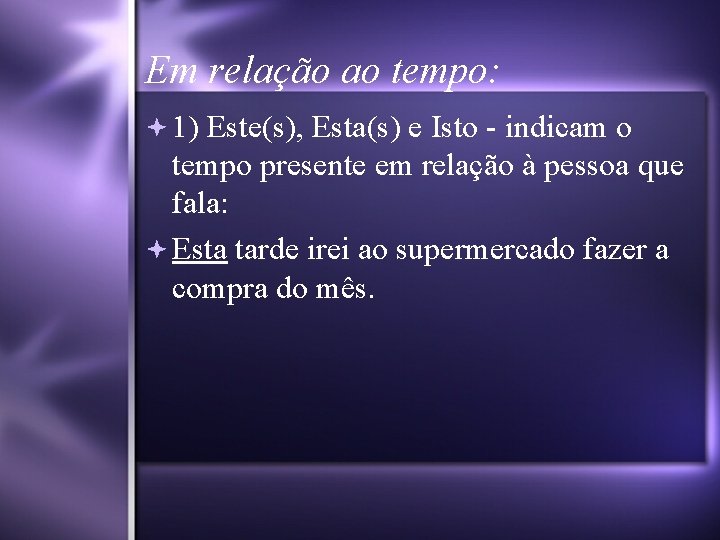 Em relação ao tempo:

1) Este(s), Esta(s) e Isto - indicam o tempo presente em relação à pessoa que fala:

Esta tarde irei ao supermercado fazer a compra do mês.